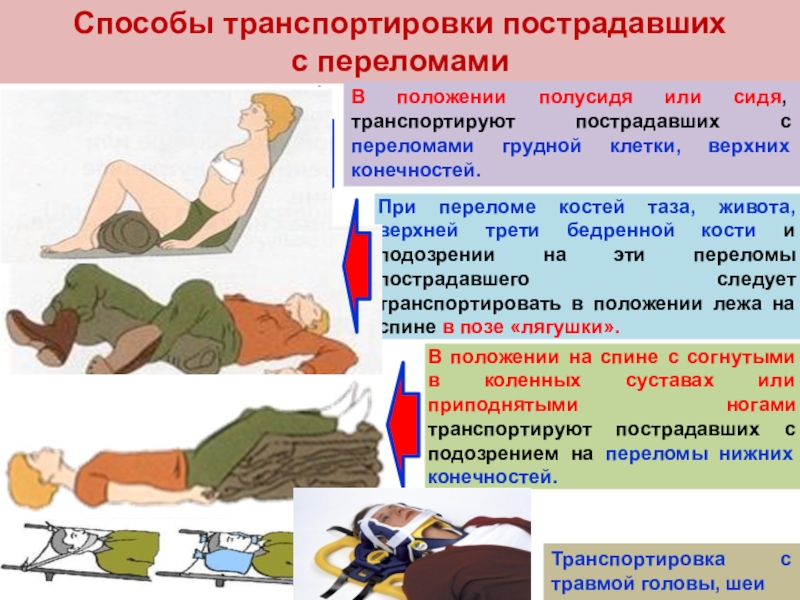 Способы транспортировки пострадавших с переломами

В положении полусидя или сидя, транспортируют пострадавших с переломами грудной клетки, верхних конечностей.

При переломе костей таза, живота, верхней трети бедренной кости и подозрении на эти переломы пострадавшего следует транспортировать в положении лежа на спине в позе «лягушки».

В положении на спине с согнутыми в коленных суставах или приподнятыми ногами транспортируют пострадавших с подозрением на переломы нижних конечностей.

Транспортировка с травмой головы, шеи